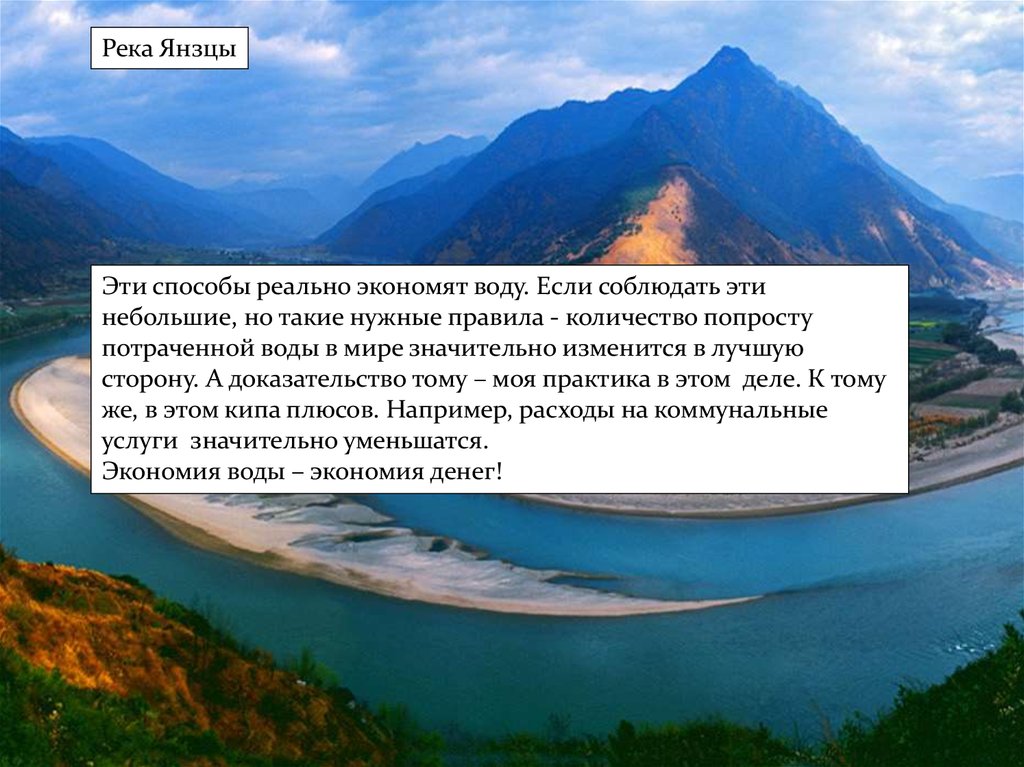 Река Янзцы

Эти способы реально экономят воду. Если соблюдать эти небольшие, но такие нужные правила - количество попросту потраченной воды в мире значительно изменится в лучшую сторону. А доказательство тому – моя практика в этом деле. К тому же, в этом кипа плюсов. Например, расходы на коммунальные услуги значительно уменьшатся.
Экономия воды – экономия денег!